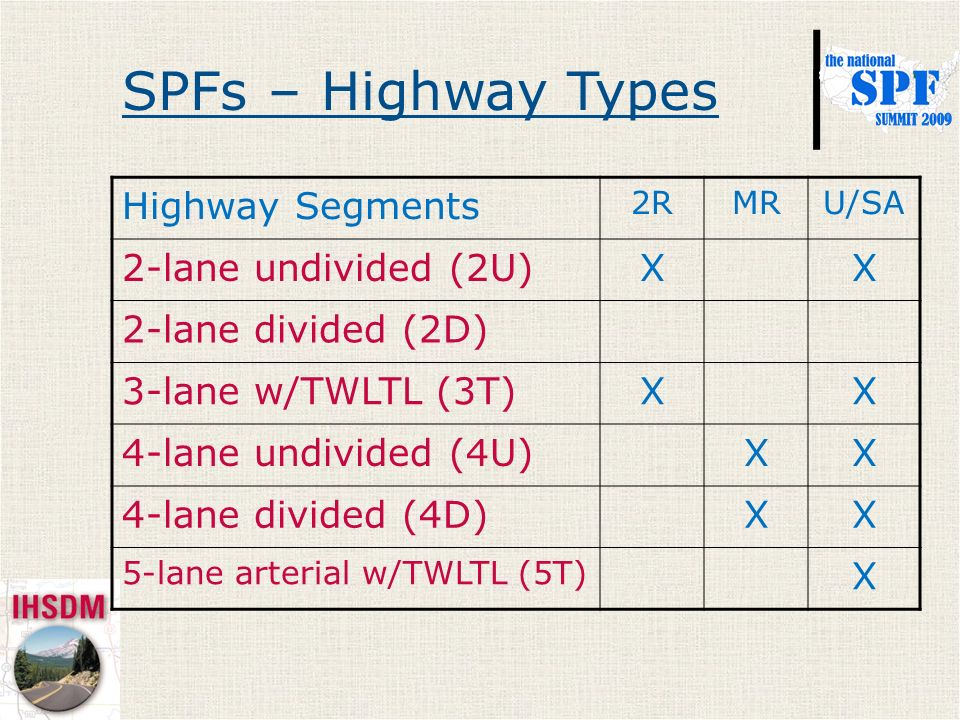 SPFs – Highway Types

the national SPF SUMMIT 2009

| Highway Segments | 2R | MR | U/SA |
|---|---|---|---|
| 2-lane undivided (2U) | X | | X |
| 2-lane divided (2D) | | | |
| 3-lane w/TWLTL (3T) | X | | X |
| 4-lane undivided (4U) | | X | X |
| 4-lane divided (4D) | | X | X |
| 5-lane arterial w/TWLTL (5T) | | | X |

IHSDM